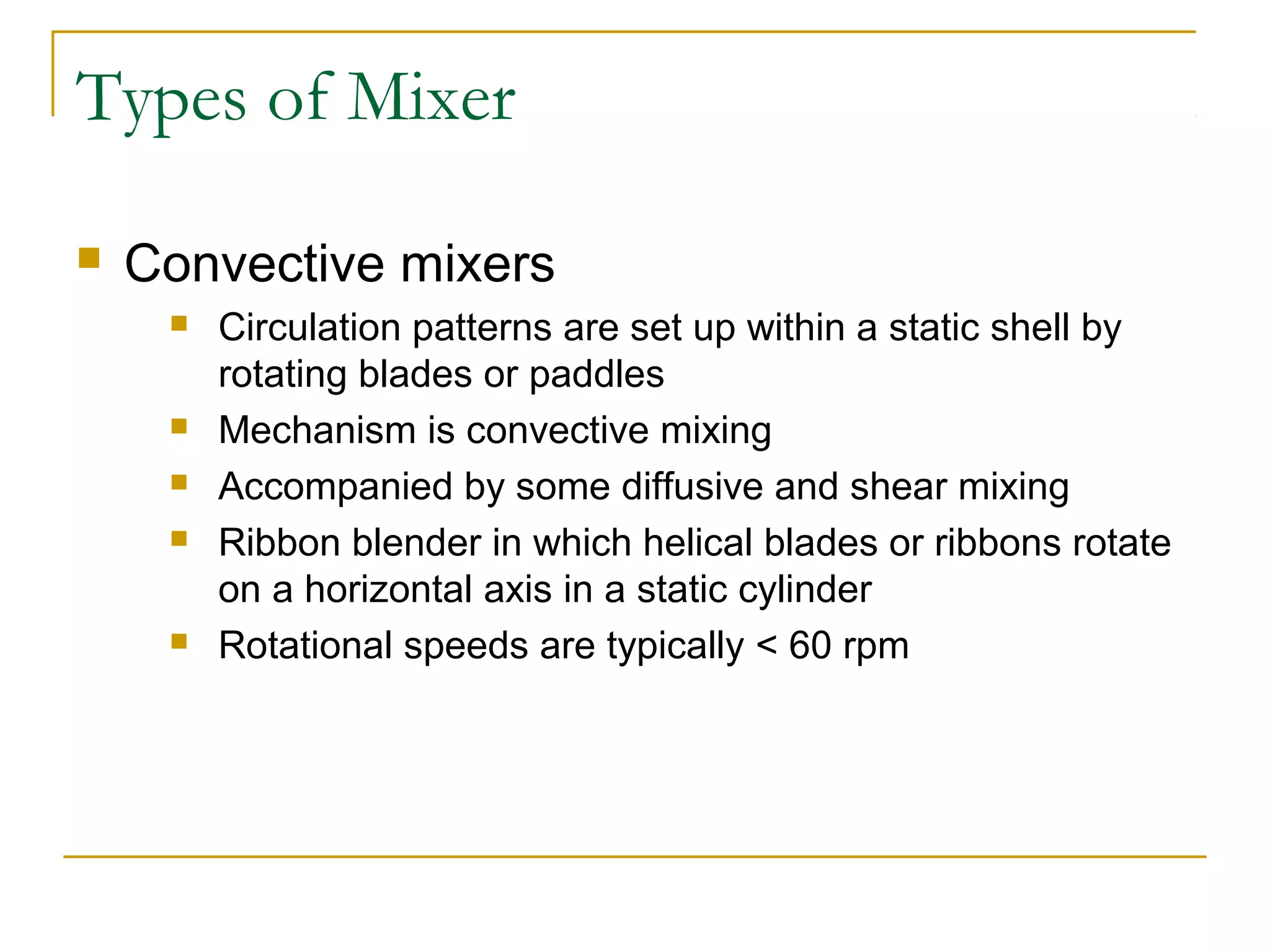 Types of Mixer

- Convective mixers
  - Circulation patterns are set up within a static shell by rotating blades or paddles
  - Mechanism is convective mixing
  - Accompanied by some diffusive and shear mixing
  - Ribbon blender in which helical blades or ribbons rotate on a horizontal axis in a static cylinder
  - Rotational speeds are typically < 60 rpm